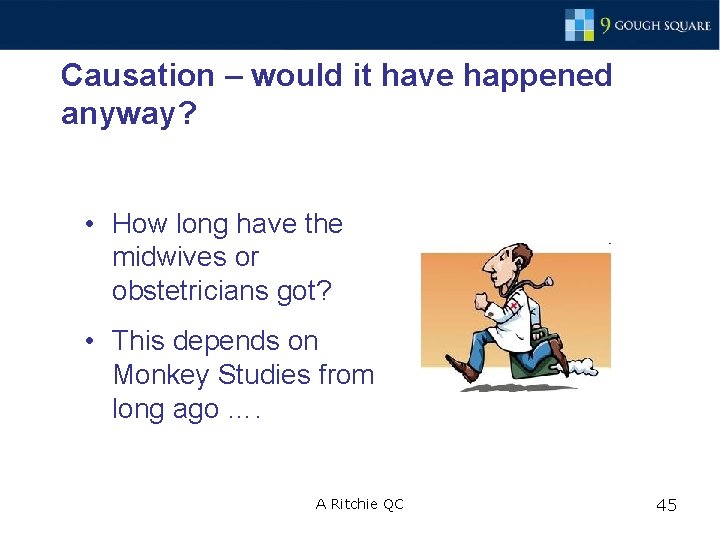 9 GOUGH SQUARE

Causation – would it have happened anyway?

• How long have the midwives or obstetricians got?

• This depends on Monkey Studies from long ago ….

A Ritchie QC

45